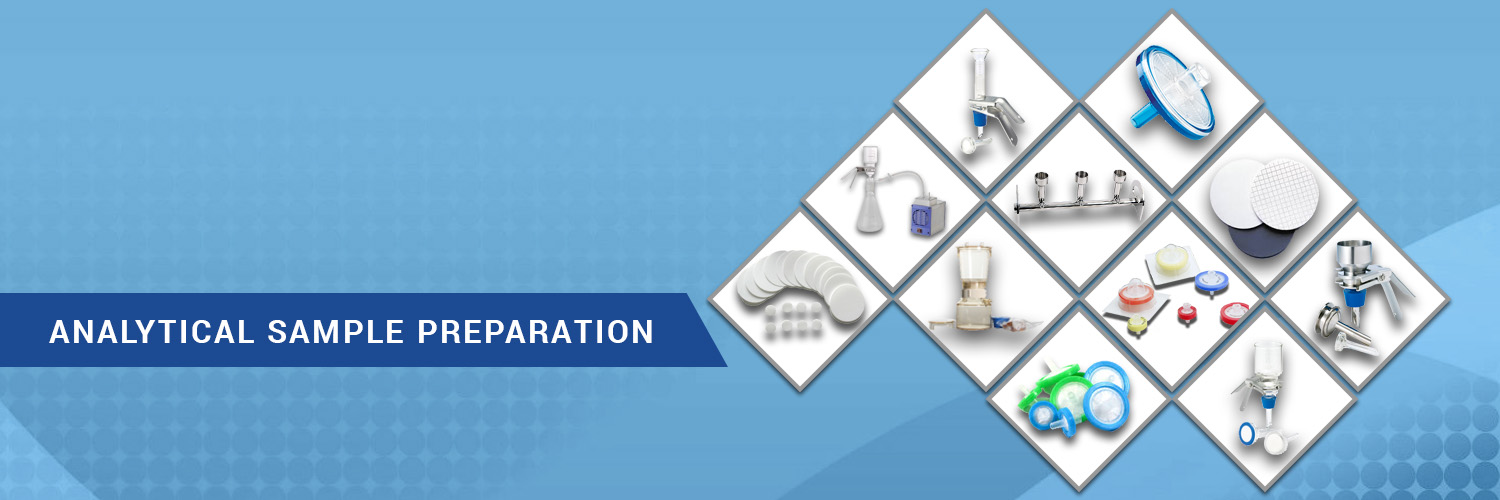 ANALYTICAL SAMPLE PREPARATION